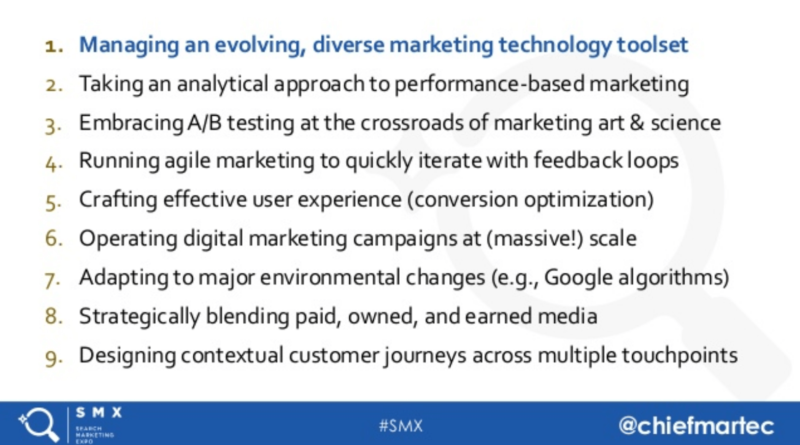 1. Managing an evolving, diverse marketing technology toolset
2. Taking an analytical approach to performance-based marketing
3. Embracing A/B testing at the crossroads of marketing art & science
4. Running agile marketing to quickly iterate with feedback loops
5. Crafting effective user experience (conversion optimization)
6. Operating digital marketing campaigns at (massive!) scale
7. Adapting to major environmental changes (e.g., Google algorithms)
8. Strategically blending paid, owned, and earned media
9. Designing contextual customer journeys across multiple touchpoints

SMX SEARCH MARKETING EXPO

#SMX

@chiefmartec